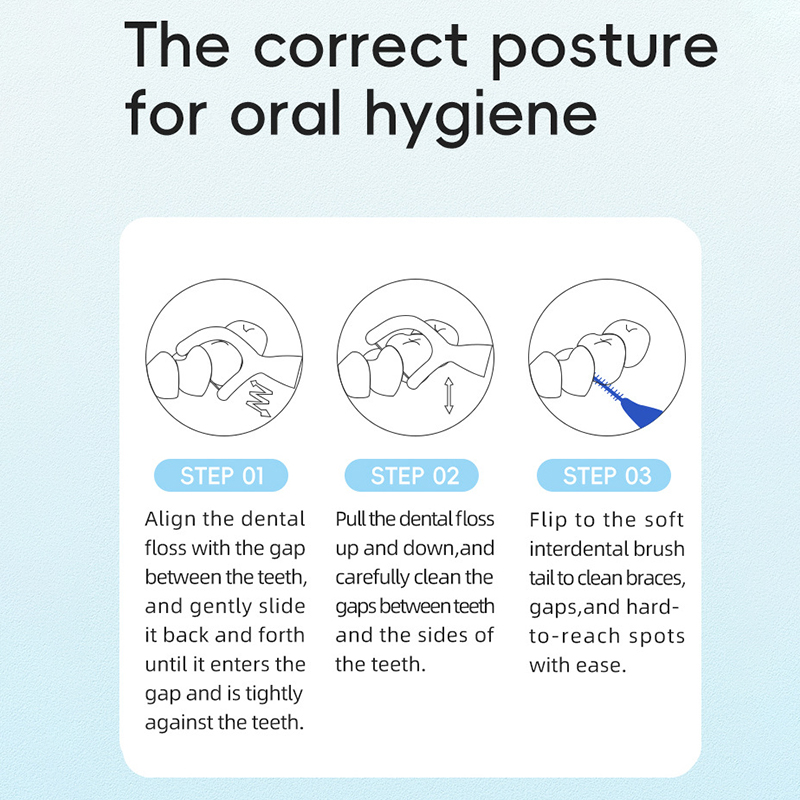 The correct posture for oral hygiene

STEP 01

Align the dental floss with the gap between the teeth, and gently slide it back and forth until it enters the gap and is tightly against the teeth.

STEP 02

Pull the dental floss up and down,and carefully clean the gaps between teeth and the sides of the teeth.

STEP 03

Flip to the soft interdental brush tail to clean braces, gaps,and hard-to-reach spots with ease.